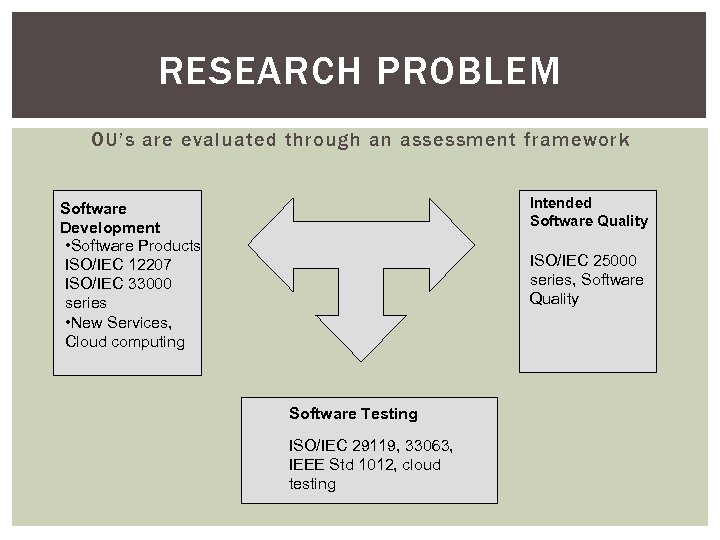 RESEARCH PROBLEM

OU's are evaluated through an assessment framework

Software Development
•Software Products ISO/IEC 12207 ISO/IEC 33000 series
•New Services, Cloud computing

Intended Software Quality

ISO/IEC 25000 series, Software Quality

Software Testing

ISO/IEC 29119, 33063, IEEE Std 1012, cloud testing